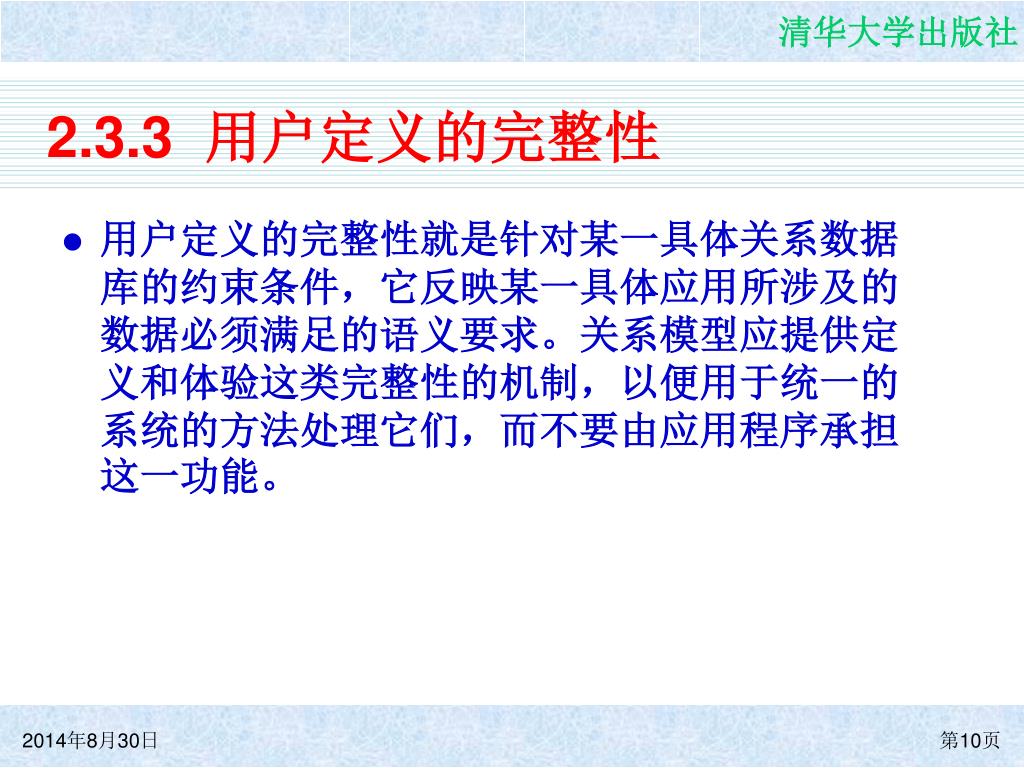 清华大学出版社

2.3.3 用户定义的完整性

● 用户定义的完整性就是针对某一具体关系数据库的约束条件，它反映某一具体应用所涉及的数据必须满足的语义要求。关系模型应提供定义和体验这类完整性的机制，以便用于统一的系统的方法处理它们，而不要由应用程序承担这一功能。

2014年8月30日

第10页